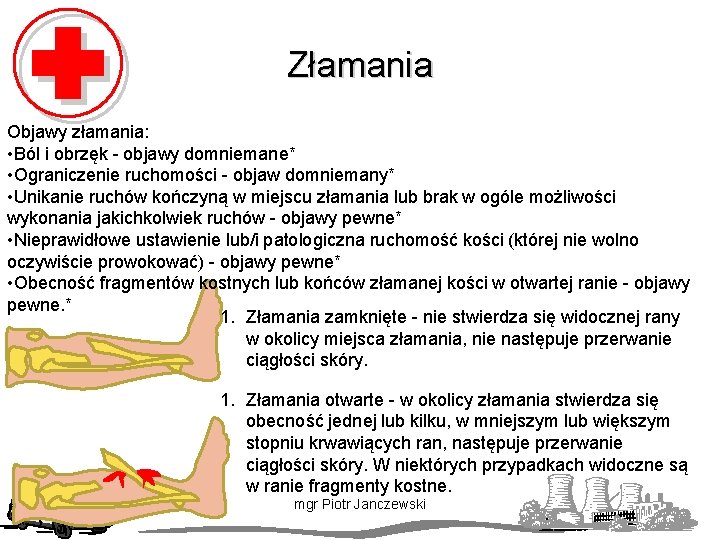 Złamania

Objawy złamania:
•Ból i obrzęk - objawy domniemane*
•Ograniczenie ruchomości - objaw domniemany*
•Unikanie ruchów kończyną w miejscu złamania lub brak w ogóle możliwości wykonania jakichkolwiek ruchów - objawy pewne*
•Nieprawidłowe ustawienie lub/i patologiczna ruchomość kości (której nie wolno oczywiście prowokować) - objawy pewne*
•Obecność fragmentów kostnych lub końców złamanej kości w otwartej ranie - objawy pewne.*

1. Złamania zamknięte - nie stwierdza się widocznej rany w okolicy miejsca złamania, nie następuje przerwanie ciągłości skóry.

1. Złamania otwarte - w okolicy złamania stwierdza się obecność jednej lub kilku, w mniejszym lub większym stopniu krwawiących ran, następuje przerwanie ciągłości skóry. W niektórych przypadkach widoczne są w ranie fragmenty kostne.

mgr Piotr Janczewski